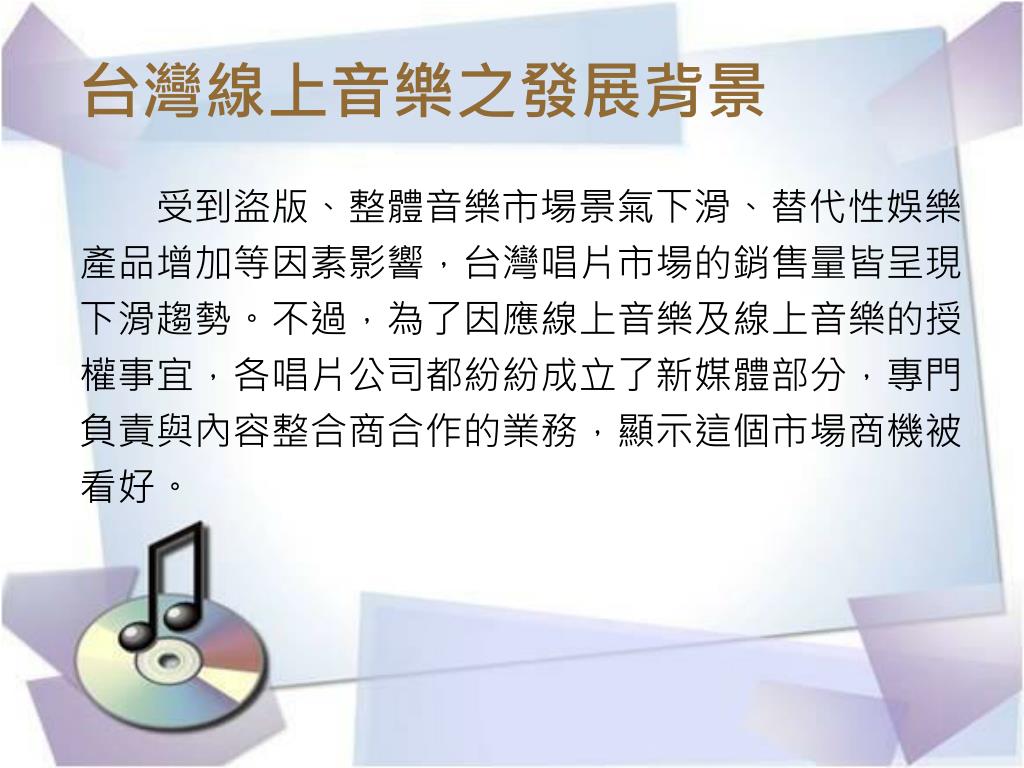 台灣線上音樂之發展背景

受到盜版、整體音樂市場景氣下滑、替代性娛樂產品增加等因素影響，台灣唱片市場的銷售量皆呈現下滑趨勢。不過，為了因應線上音樂及線上音樂的授權事宜，各唱片公司都紛紛成立了新媒體部分，專門負責與內容整合商合作的業務，顯示這個市場商機被看好。